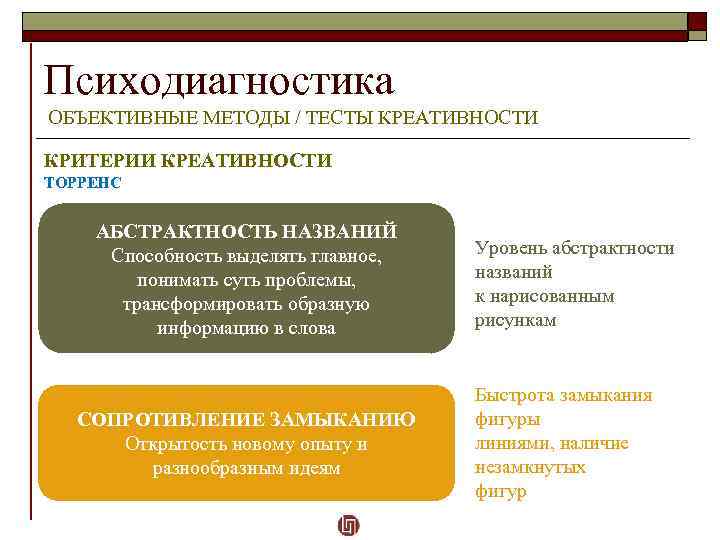 Психодиагностика
ОБЪЕКТИВНЫЕ МЕТОДЫ / ТЕСТЫ КРЕАТИВНОСТИ

КРИТЕРИИ КРЕАТИВНОСТИ
ТОРРЕНС

АБСТРАКТНОСТЬ НАЗВАНИЙ
Способность выделять главное, понимать суть проблемы, трансформировать образную информацию в слова

Уровень абстрактности названий к нарисованным рисункам

СОПРОТИВЛЕНИЕ ЗАМЫКАНИЮ
Открытость новому опыту и разнообразным идеям

Быстрота замыкания фигуры линиями, наличие незамкнутых фигур